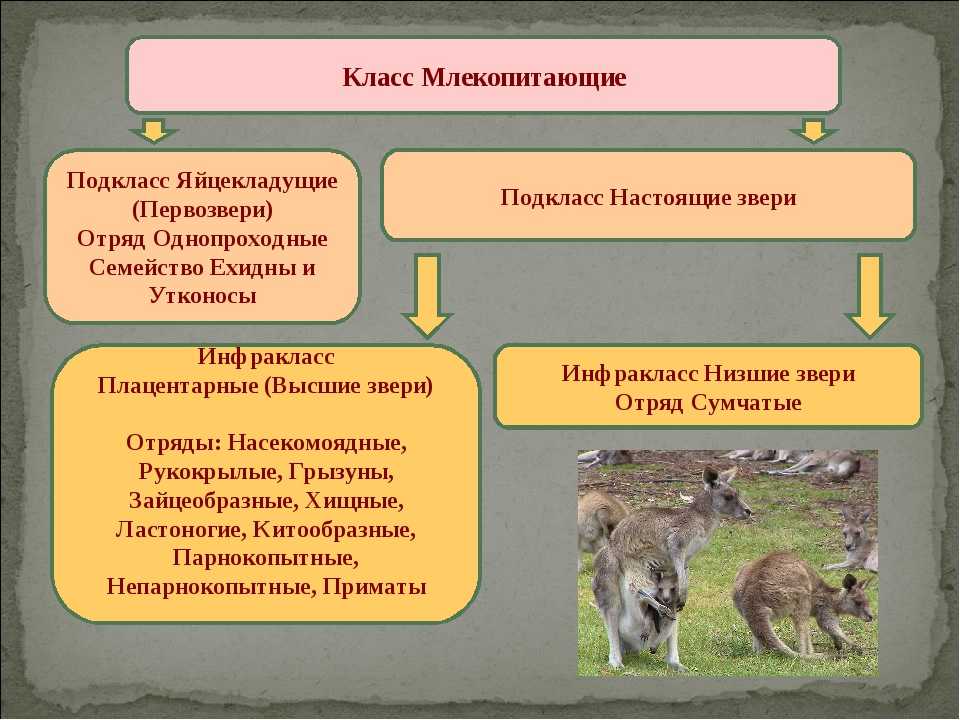 Класс Млекопитающие

Подкласс Яйцекладущие (Первозвери) Отряд Однопроходные Семейство Ехидны и Утконосы

Подкласс Настоящие звери

Инфракласс Плацентарные (Высшие звери)

Отряды: Насекомоядные, Рукокрылые, Грызуны, Зайцеобразные, Хищные, Ластоногие, Китообразные, Парнокопытные, Непарнокопытные, Приматы

Инфракласс Низшие звери
Отряд Сумчатые